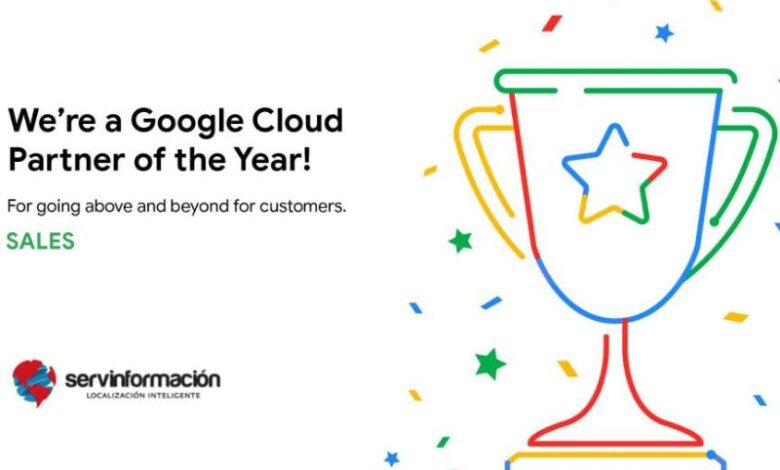 We're a Google Cloud Partner of the Year!

For going above and beyond for customers.

SALES

servinformación
LOCALIZACIÓN INTELIGENTE